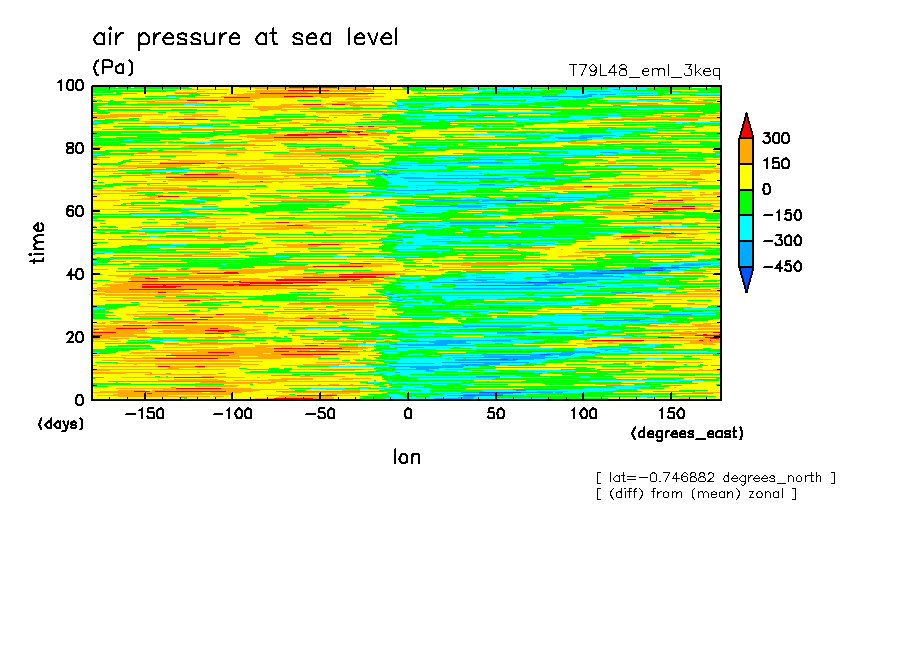 air pressure at sea level
(Pa)
T79L48_eml_3keq

100
80
60
40
20
0
time
(days)

−150
−100
−50
0
50
100
150
(degrees_east)
lon

300
150
0
−150
−300
−450

[ lat=−0.746882 degrees_north ]
[ (diff) from (mean) zonal ]